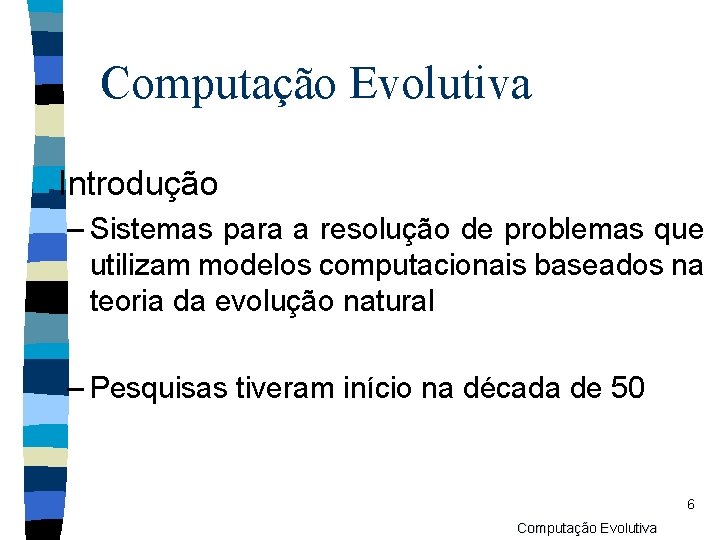 Computação Evolutiva

Introdução

– Sistemas para a resolução de problemas que utilizam modelos computacionais baseados na teoria da evolução natural

– Pesquisas tiveram início na década de 50

6

Computação Evolutiva